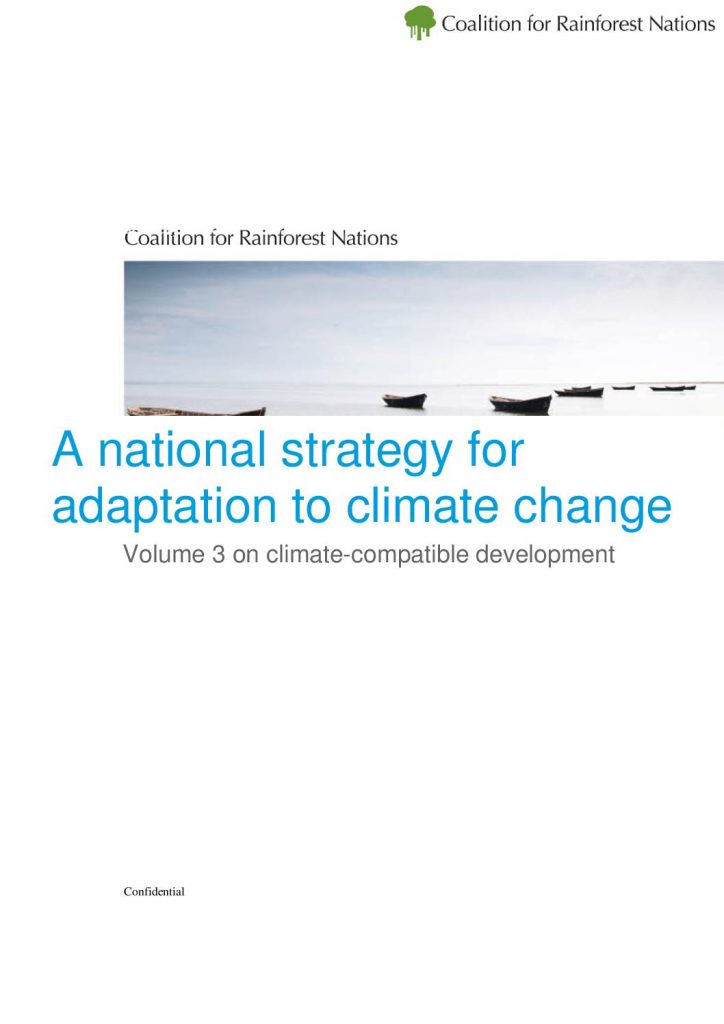 Coalition for Rainforest Nations

Coalition for Rainforest Nations

A national strategy for adaptation to climate change

Volume 3 on climate-compatible development

Confidential